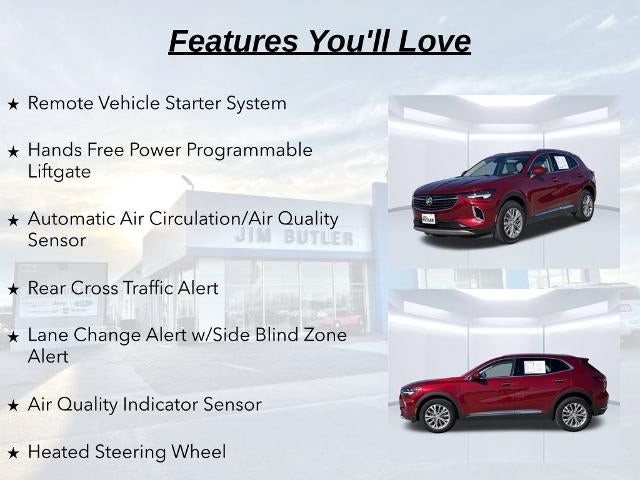 Features You'll Love

★ Remote Vehicle Starter System

★ Hands Free Power Programmable Liftgate

★ Automatic Air Circulation/Air Quality Sensor

★ Rear Cross Traffic Alert

★ Lane Change Alert w/Side Blind Zone Alert

★ Air Quality Indicator Sensor

★ Heated Steering Wheel

JIM BUTLER